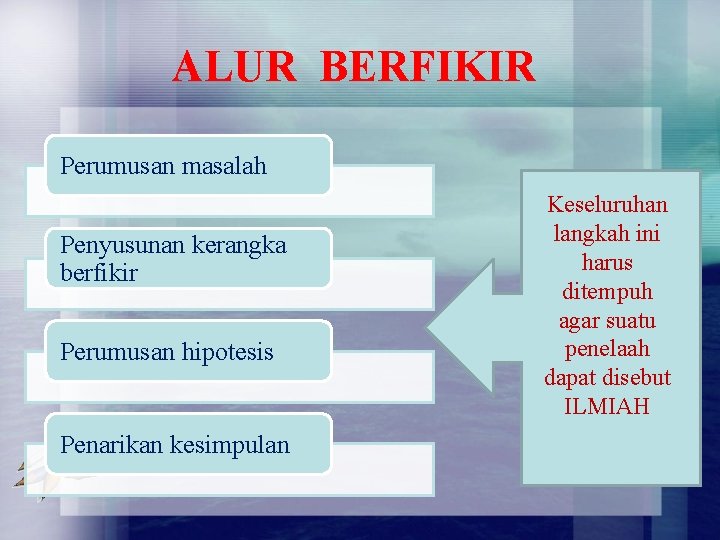 ALUR BERFIKIR

Perumusan masalah

Penyusunan kerangka berfikir

Perumusan hipotesis

Penarikan kesimpulan

Keseluruhan langkah ini harus ditempuh agar suatu penelaah dapat disebut ILMIAH